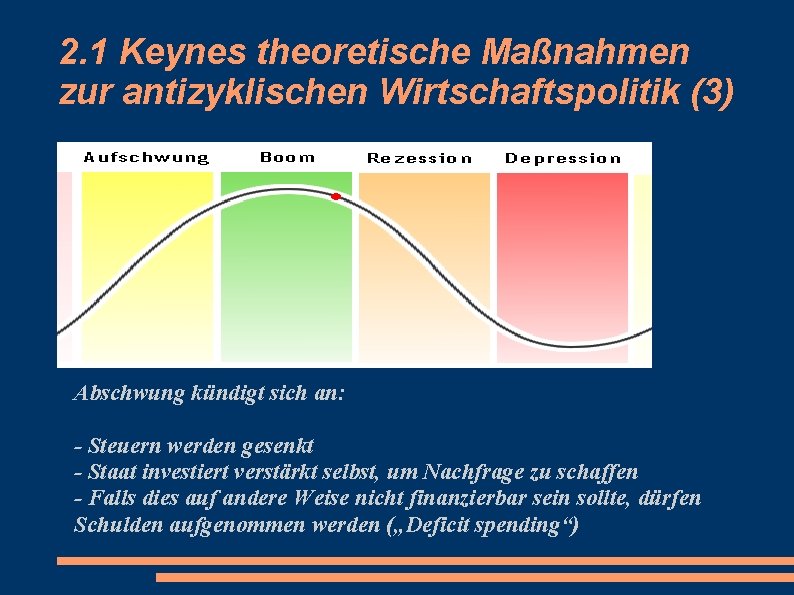 2.1 Keynes theoretische Maßnahmen zur antizyklischen Wirtschaftspolitik (3)

Aufschwung

Boom

Rezession

Depression

Abschwung kündigt sich an:

- Steuern werden gesenkt
- Staat investiert verstärkt selbst, um Nachfrage zu schaffen
- Falls dies auf andere Weise nicht finanzierbar sein sollte, dürfen Schulden aufgenommen werden („Deficit spending“)